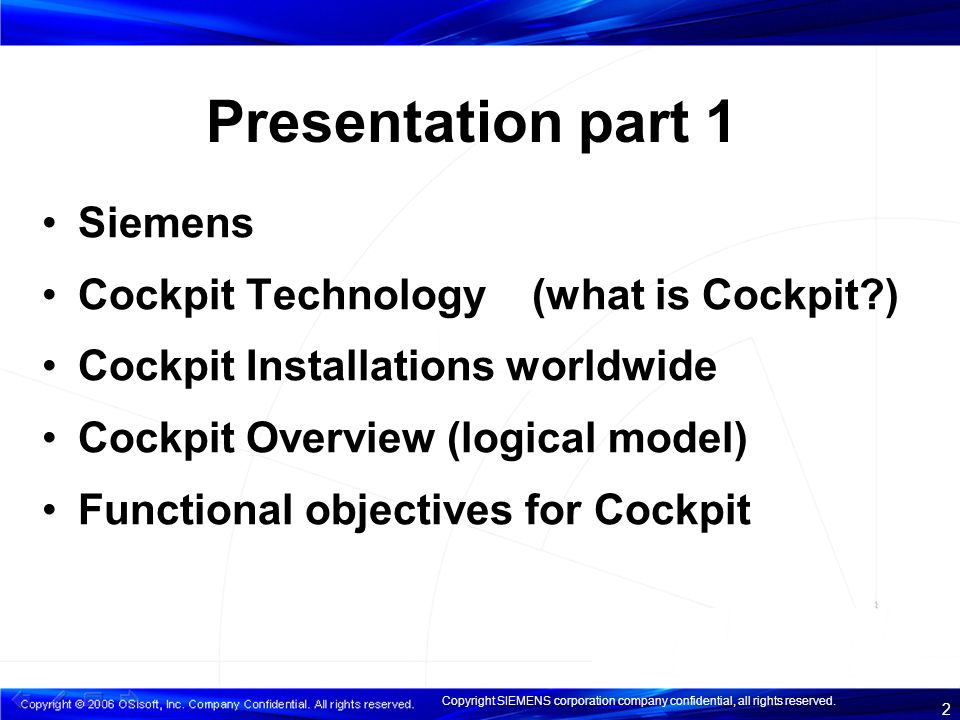 Presentation part 1

• Siemens
• Cockpit Technology (what is Cockpit?)
• Cockpit Installations worldwide
• Cockpit Overview (logical model)
• Functional objectives for Cockpit

1

Copyright © 2006 OSIsoft, Inc. Company Confidential. All rights reserved.
Copyright SIEMENS corporation company confidential, all rights reserved.
2